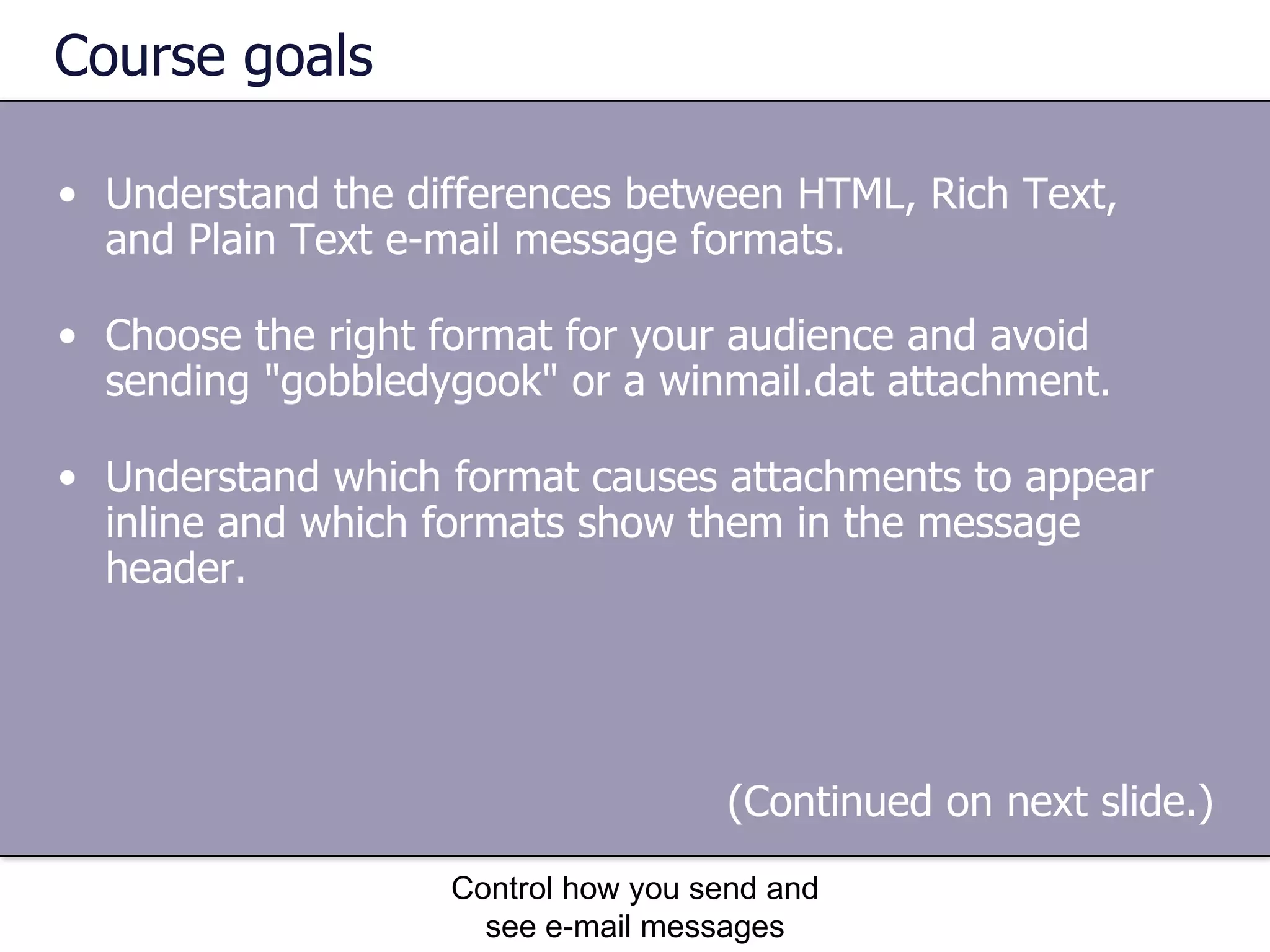 Course goals

• Understand the differences between HTML, Rich Text, and Plain Text e-mail message formats.

• Choose the right format for your audience and avoid sending "gobbledygook" or a winmail.dat attachment.

• Understand which format causes attachments to appear inline and which formats show them in the message header.

(Continued on next slide.)

Control how you send and see e-mail messages